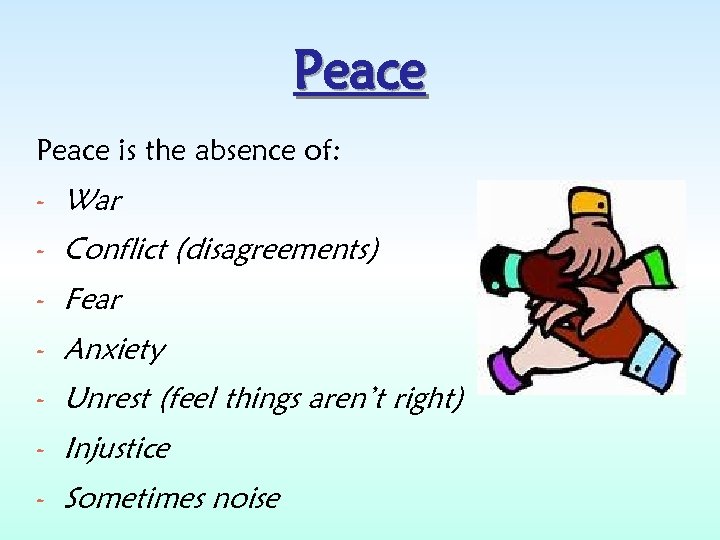 Peace

Peace is the absence of:

- War
- Conflict (disagreements)
- Fear
- Anxiety
- Unrest (feel things aren't right)
- Injustice
- Sometimes noise